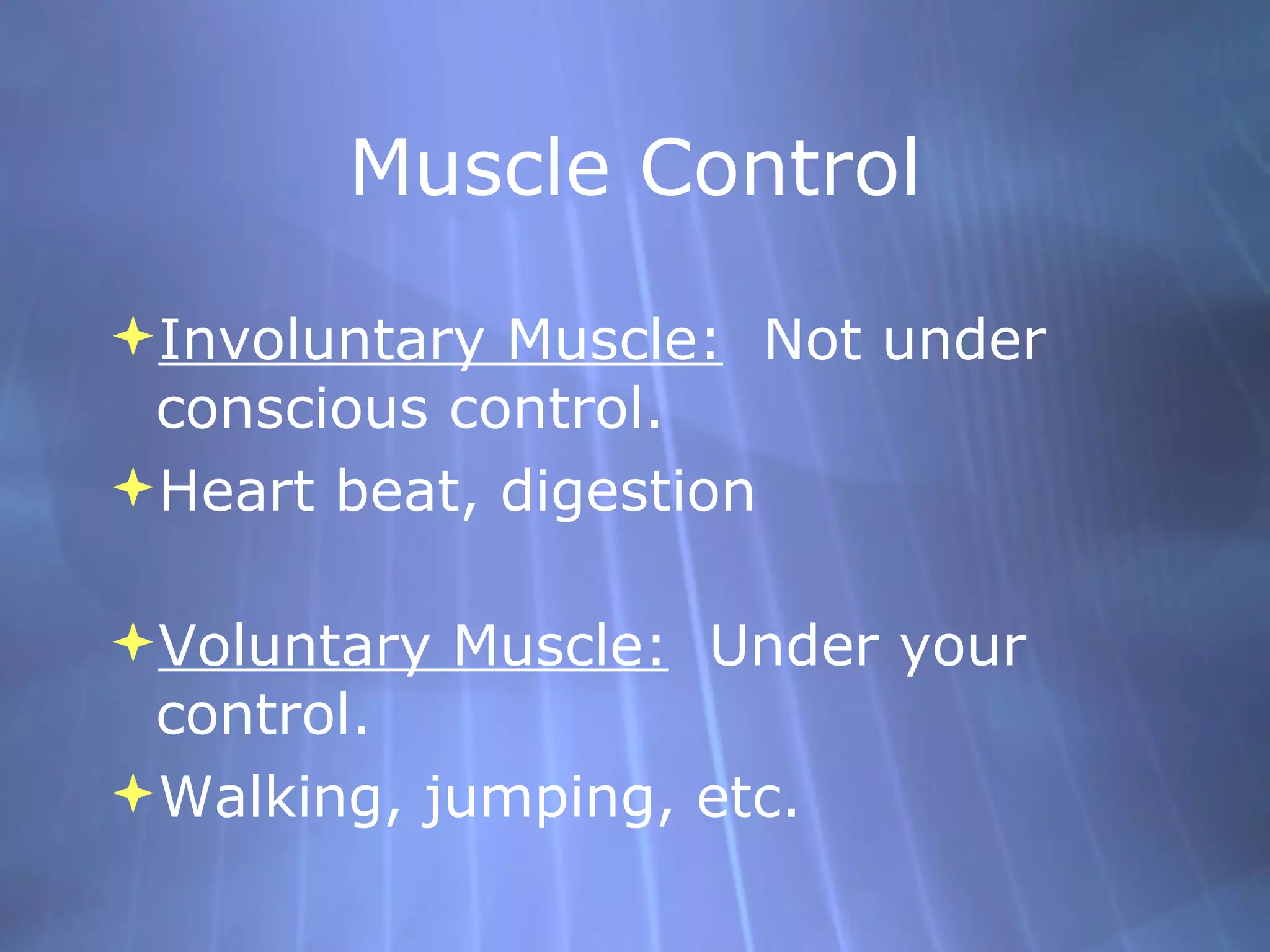 Muscle Control

Involuntary Muscle: Not under conscious control.

Heart beat, digestion

Voluntary Muscle: Under your control.

Walking, jumping, etc.